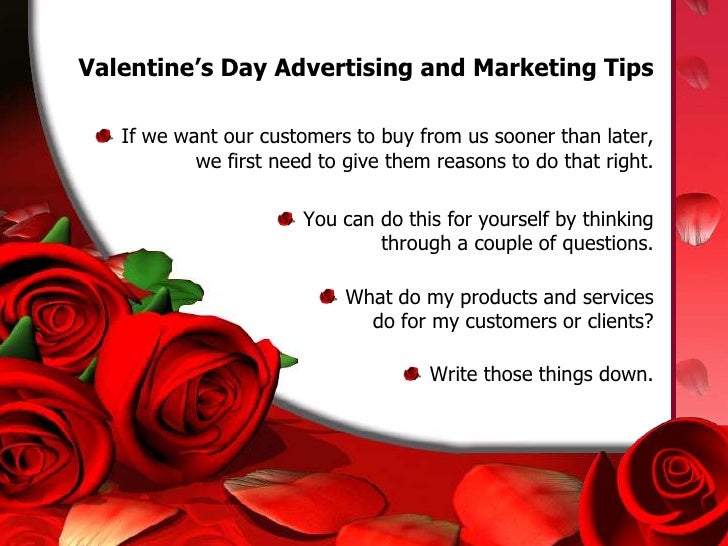 Valentine's Day Advertising and Marketing Tips

If we want our customers to buy from us sooner than later, we first need to give them reasons to do that right.

You can do this for yourself by thinking through a couple of questions.

What do my products and services do for my customers or clients?

Write those things down.